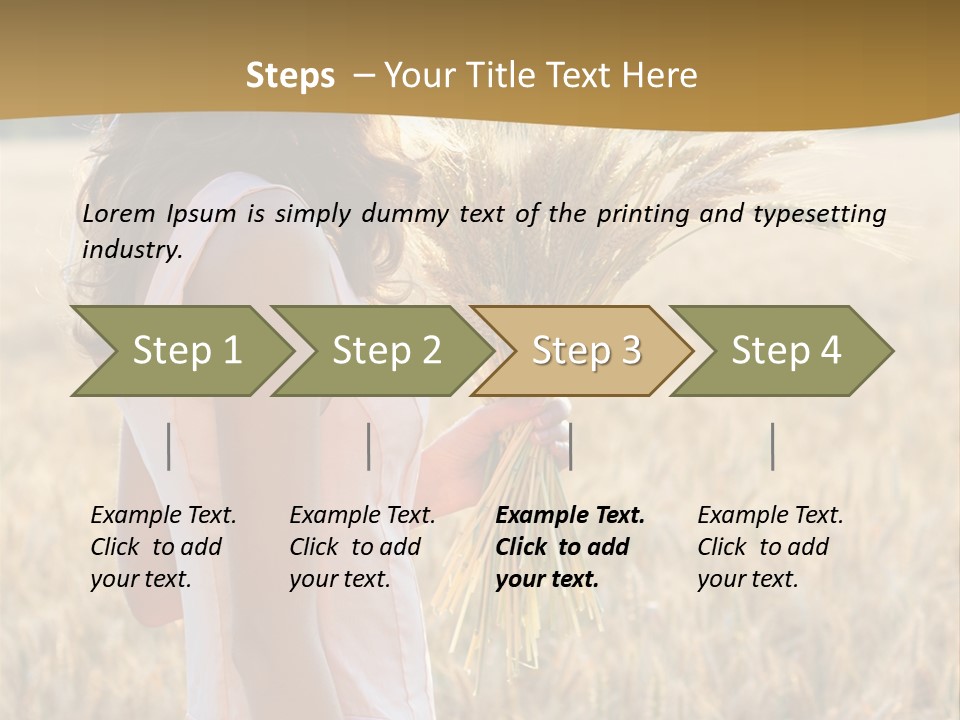 Steps – Your Title Text Here

Lorem Ipsum is simply dummy text of the printing and typesetting industry.

Step 1

Step 2

Step 3

Step 4

Example Text. Click to add your text.

Example Text. Click to add your text.

Example Text. Click to add your text.

Example Text. Click to add your text.